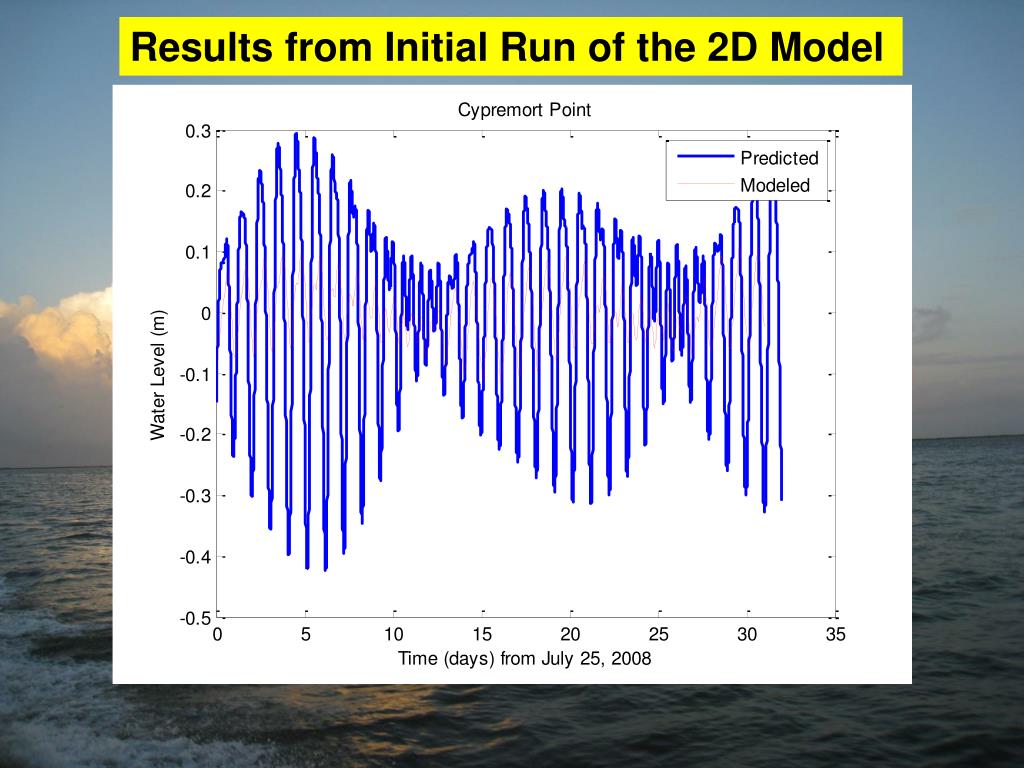 Results from Initial Run of the 2D Model

Cypremort Point

Predicted
Modeled

Water Level (m)

0.3
0.2
0.1
0
-0.1
-0.2
-0.3
-0.4
-0.5

0
5
10
15
20
25
30
35

Time (days) from July 25, 2008